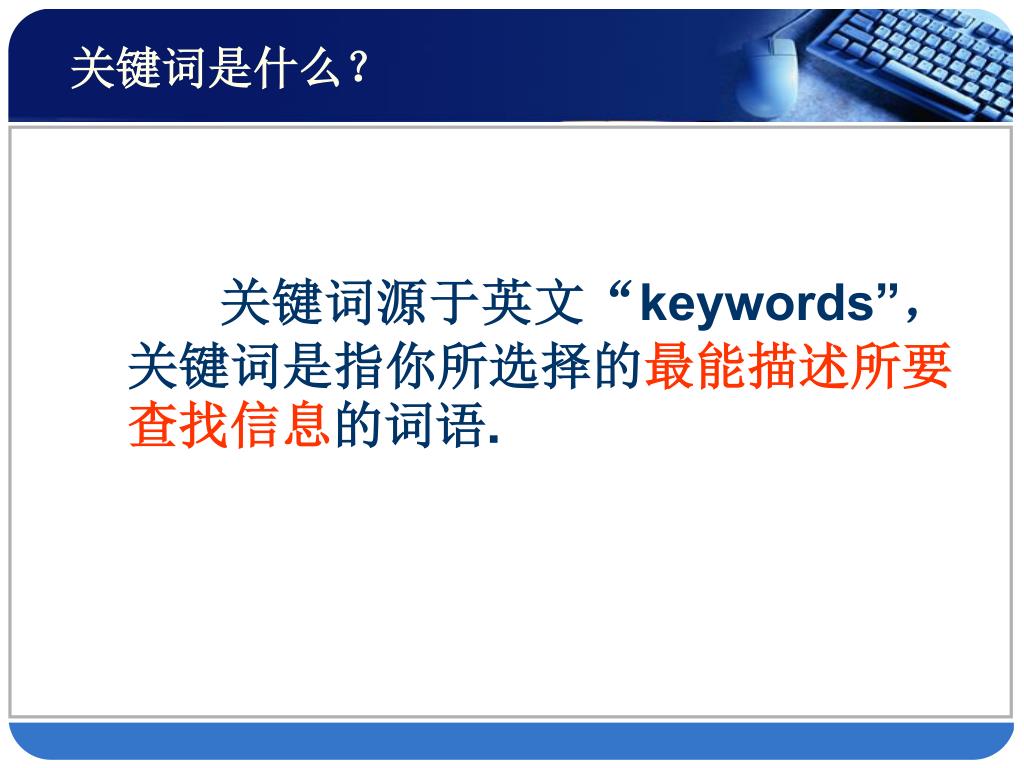 关键词是什么？

关键词源于英文“keywords”，关键词是指你所选择的最能描述所要查找信息的词语.